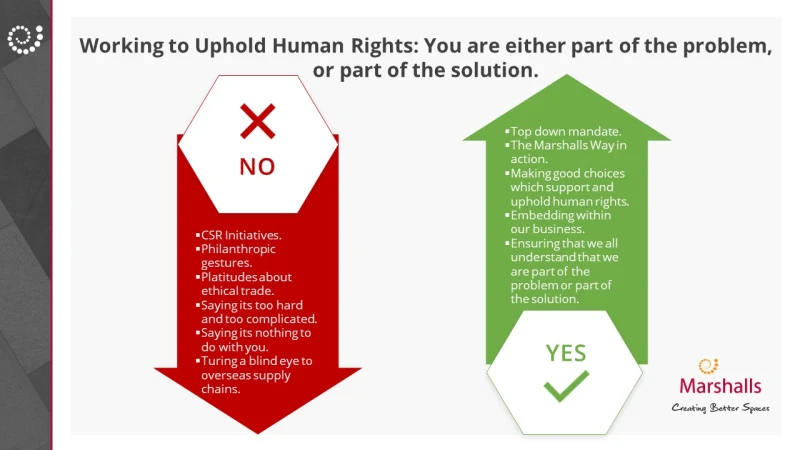 Working to Uphold Human Rights: You are either part of the problem, or part of the solution.

NO

▪CSR Initiatives.
▪Philanthropic gestures.
▪Platitudes about ethical trade.
▪Saying its too hard and too complicated.
▪Saying its nothing to do with you.
▪Turing a blind eye to overseas supply chains.

▪Top down mandate.
▪The Marshalls Way in action.
▪Making good choices which support and uphold human rights.
▪Embedding within our business.
▪Ensuring that we all understand that we are part of the problem or part of the solution.

YES

Marshalls
Creating Better Spaces